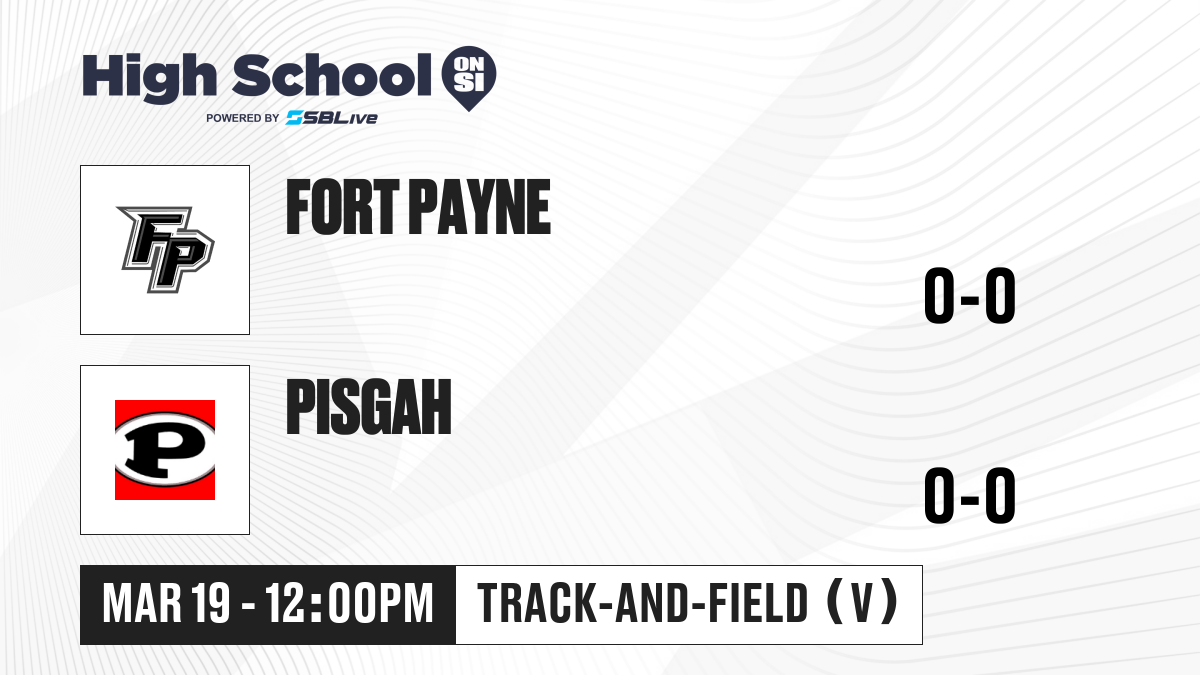 High School ON SI
POWERED BY SBLive

FP
FORT PAYNE
0-0

P
PISGAH
0-0

MAR 19 - 12:00PM
TRACK-AND-FIELD (V)